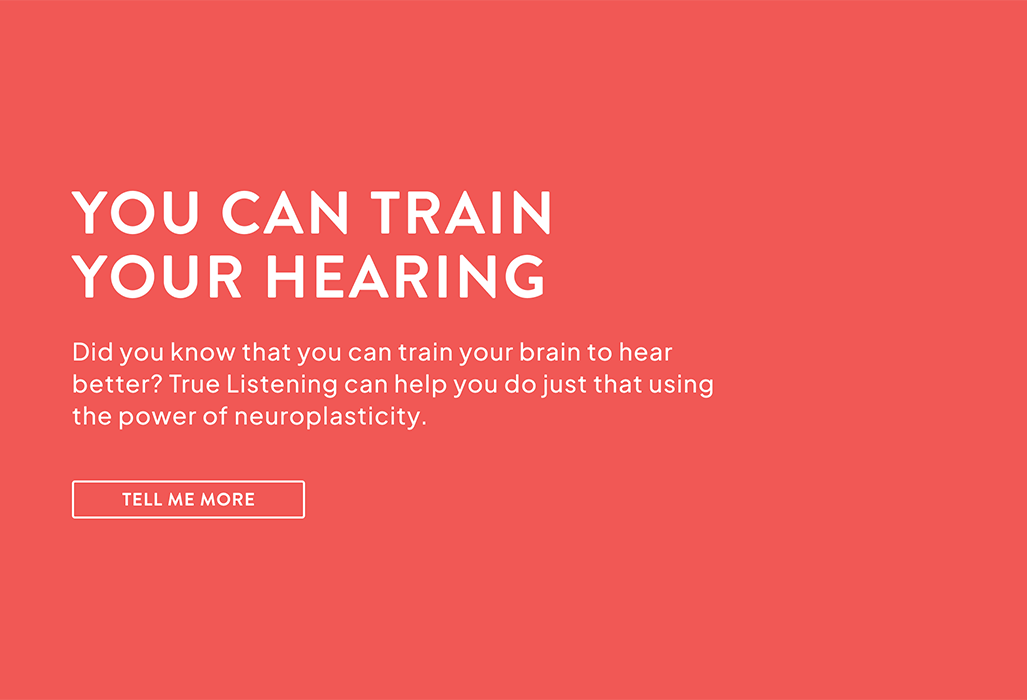 YOU CAN TRAIN YOUR HEARING

Did you know that you can train your brain to hear better? True Listening can help you do just that using the power of neuroplasticity.

TELL ME MORE